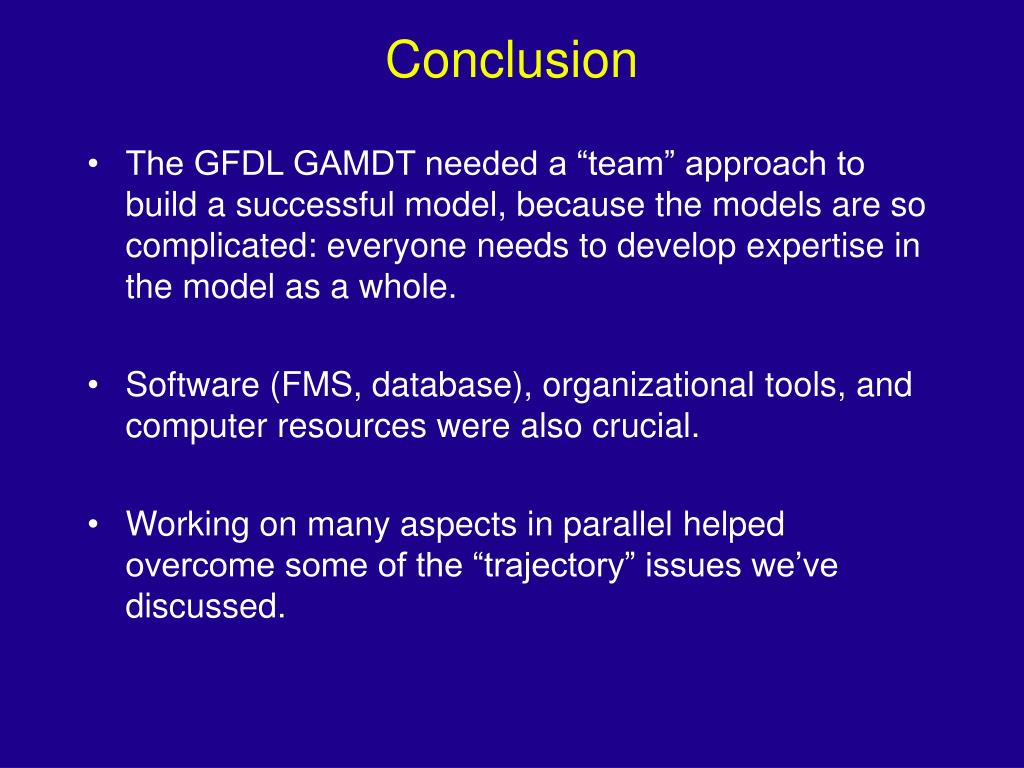 Conclusion

• The GFDL GAMDT needed a “team” approach to build a successful model, because the models are so complicated: everyone needs to develop expertise in the model as a whole.

• Software (FMS, database), organizational tools, and computer resources were also crucial.

• Working on many aspects in parallel helped overcome some of the “trajectory” issues we’ve discussed.